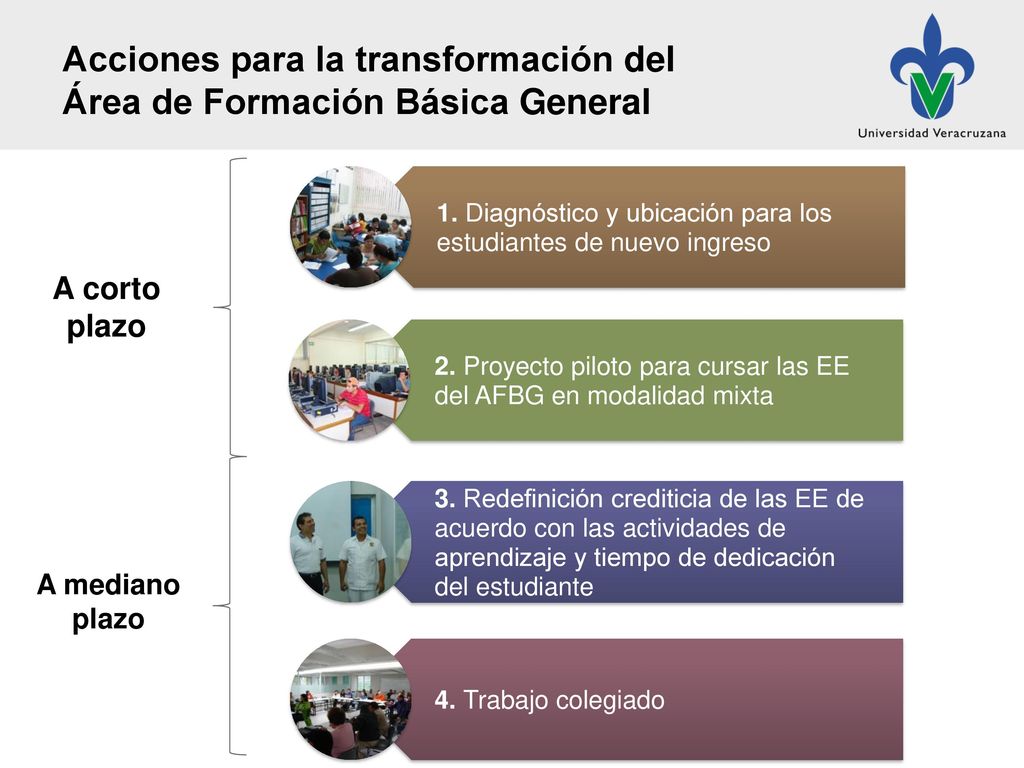 Acciones para la transformación del Área de Formación Básica General

Universidad Veracruzana

A corto plazo

1. Diagnóstico y ubicación para los estudiantes de nuevo ingreso

2. Proyecto piloto para cursar las EE del AFBG en modalidad mixta

A mediano plazo

3. Redefinición crediticia de las EE de acuerdo con las actividades de aprendizaje y tiempo de dedicación del estudiante

4. Trabajo colegiado